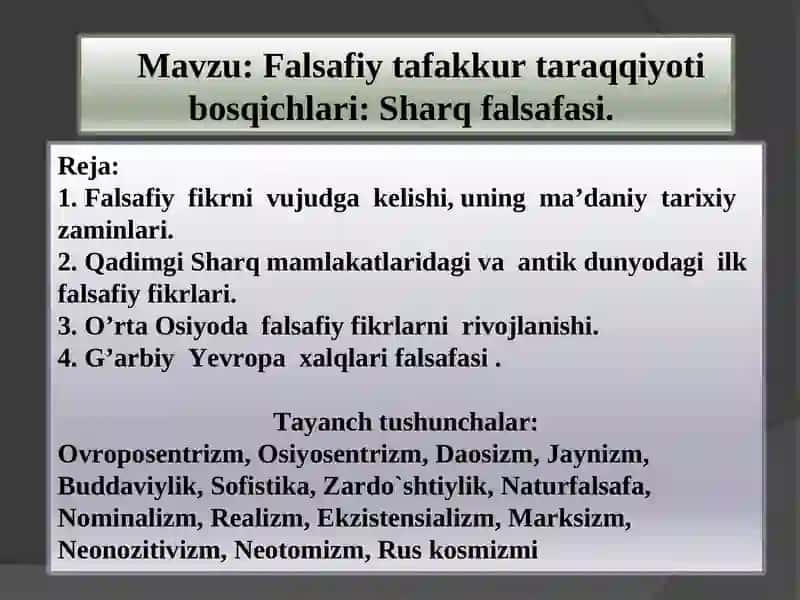 Mavzu: Falsafiy tafakkur taraqqiyoti bosqichlari: Sharq falsafasi.

Reja:
1. Falsafiy fikrni vujudga kelishi, uning ma’daniy tarixiy zaminlari.
2. Qadimgi Sharq mamlakatlaridagi va antik dunyodagi ilk falsafiy fikrlari.
3. O’rta Osiyoda falsafiy fikrlarni rivojlanishi.
4. G’arbiy Yevropa xalqlari falsafasi .

Tayanch tushunchalar:
Ovroposentrizm, Osiyosentrizm, Daosizm, Jaynizm, Buddaviylik, Sofistika, Zardo`shtiylik, Naturfalsafa, Nominalizm, Realizm, Ekzistensializm, Marksizm, Neonozitivizm, Neotomizm, Rus kosmizmi